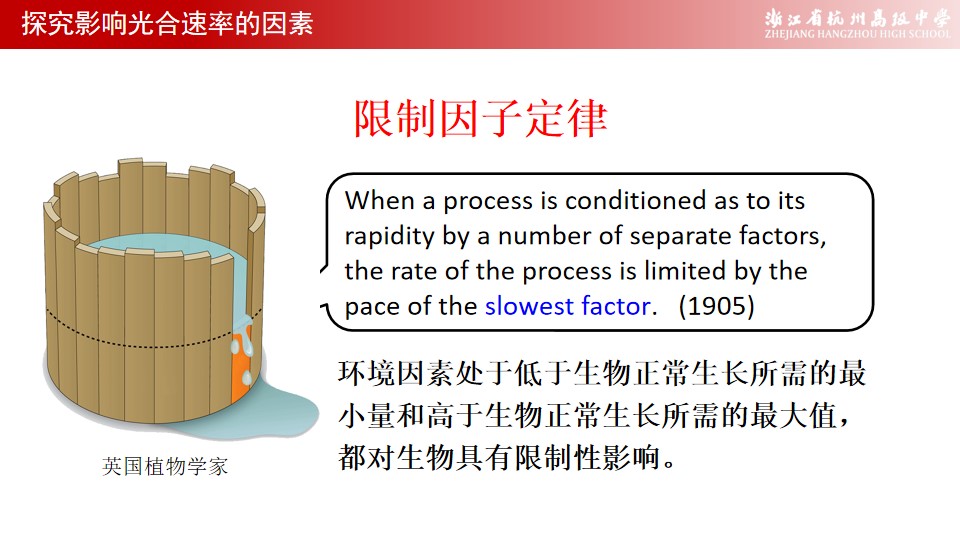 探究影响光合速率的因素

浙江省杭州高级中学
ZHEJIANG HANGZHOU HIGH SCHOOL

限制因子定律

When a process is conditioned as to its rapidity by a number of separate factors, the rate of the process is limited by the pace of the slowest factor. (1905)

环境因素处于低于生物正常生长所需的最小量和高于生物正常生长所需的最大值，都对生物具有限制性影响。

英国植物学家